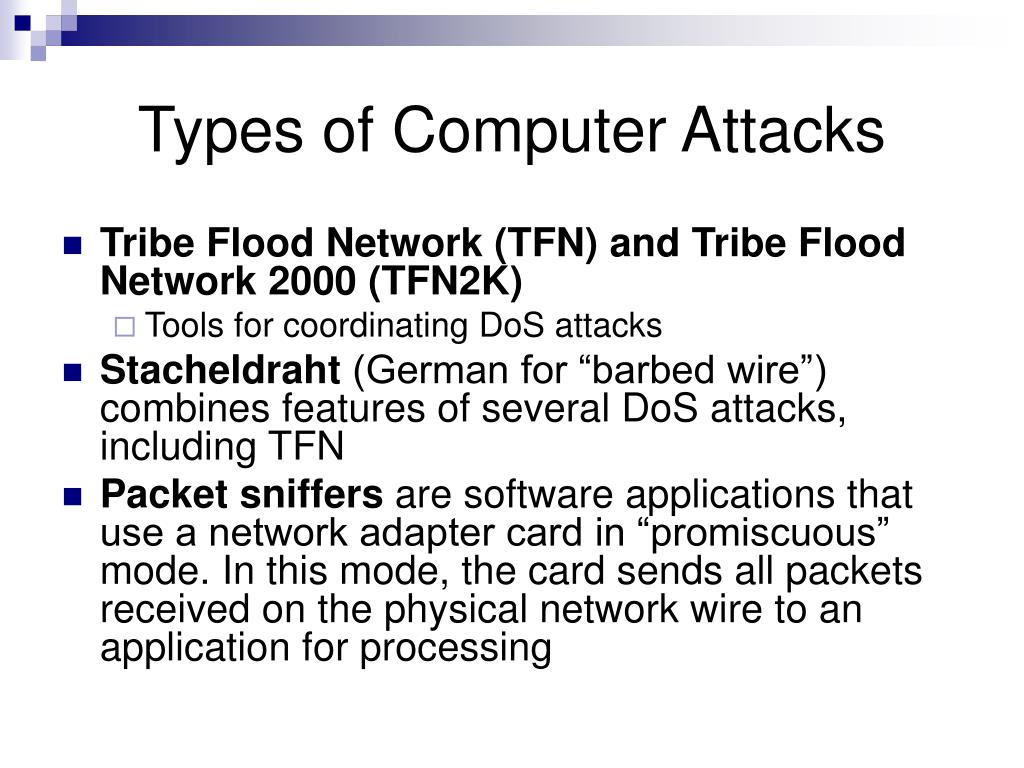 Types of Computer Attacks

Tribe Flood Network (TFN) and Tribe Flood Network 2000 (TFN2K)

Tools for coordinating DoS attacks

Stacheldraht (German for “barbed wire”) combines features of several DoS attacks, including TFN

Packet sniffers are software applications that use a network adapter card in “promiscuous” mode. In this mode, the card sends all packets received on the physical network wire to an application for processing